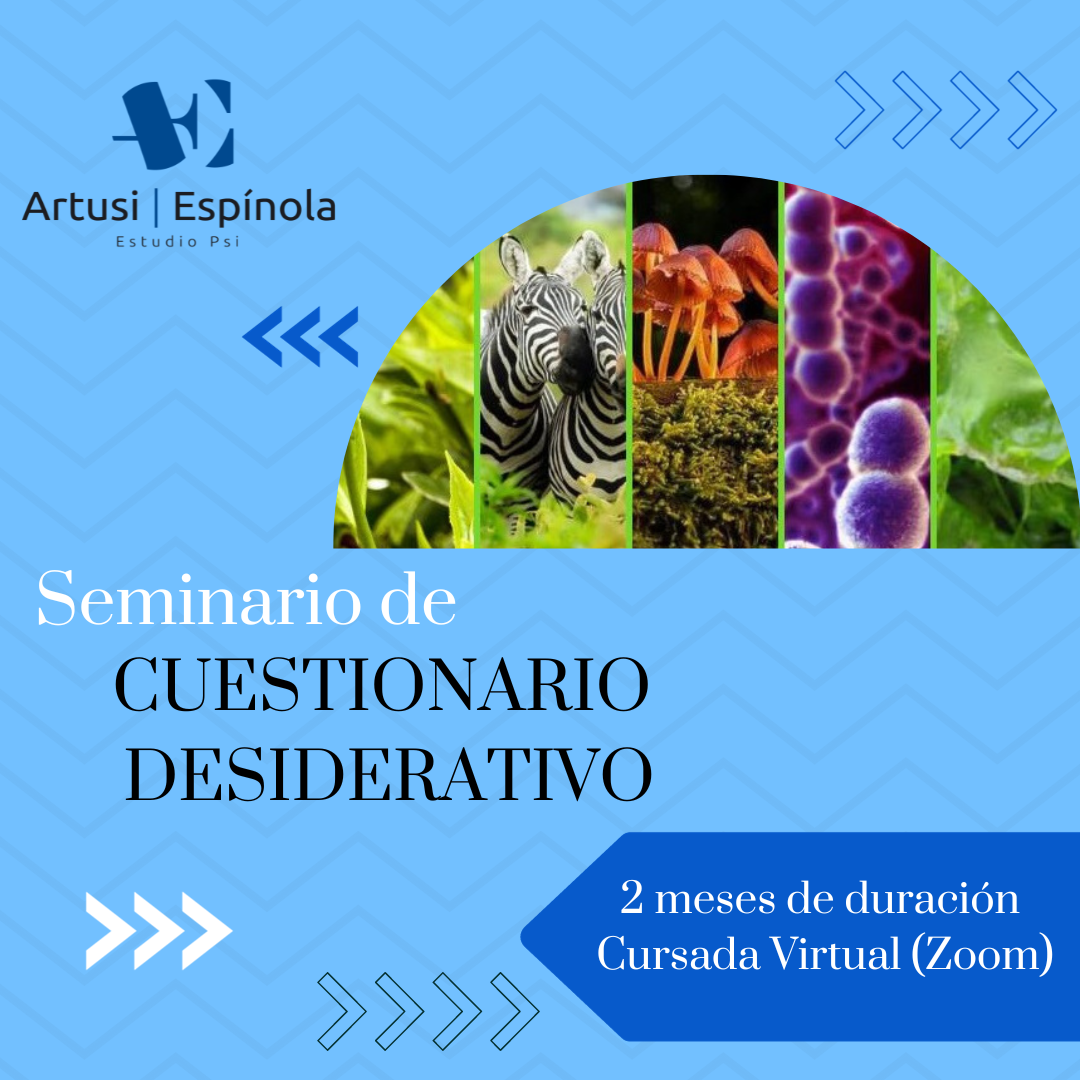 AE
Artusi | Espínola
Estudio Psi

Seminario de
CUESTIONARIO
DESIDERATIVO

2 meses de duración
Cursada Virtual (Zoom)